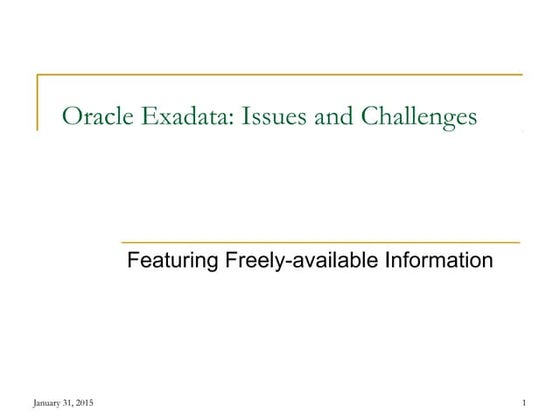 Oracle Exadata: Issues and Challenges

Featuring Freely-available Information

January 31, 2015

1